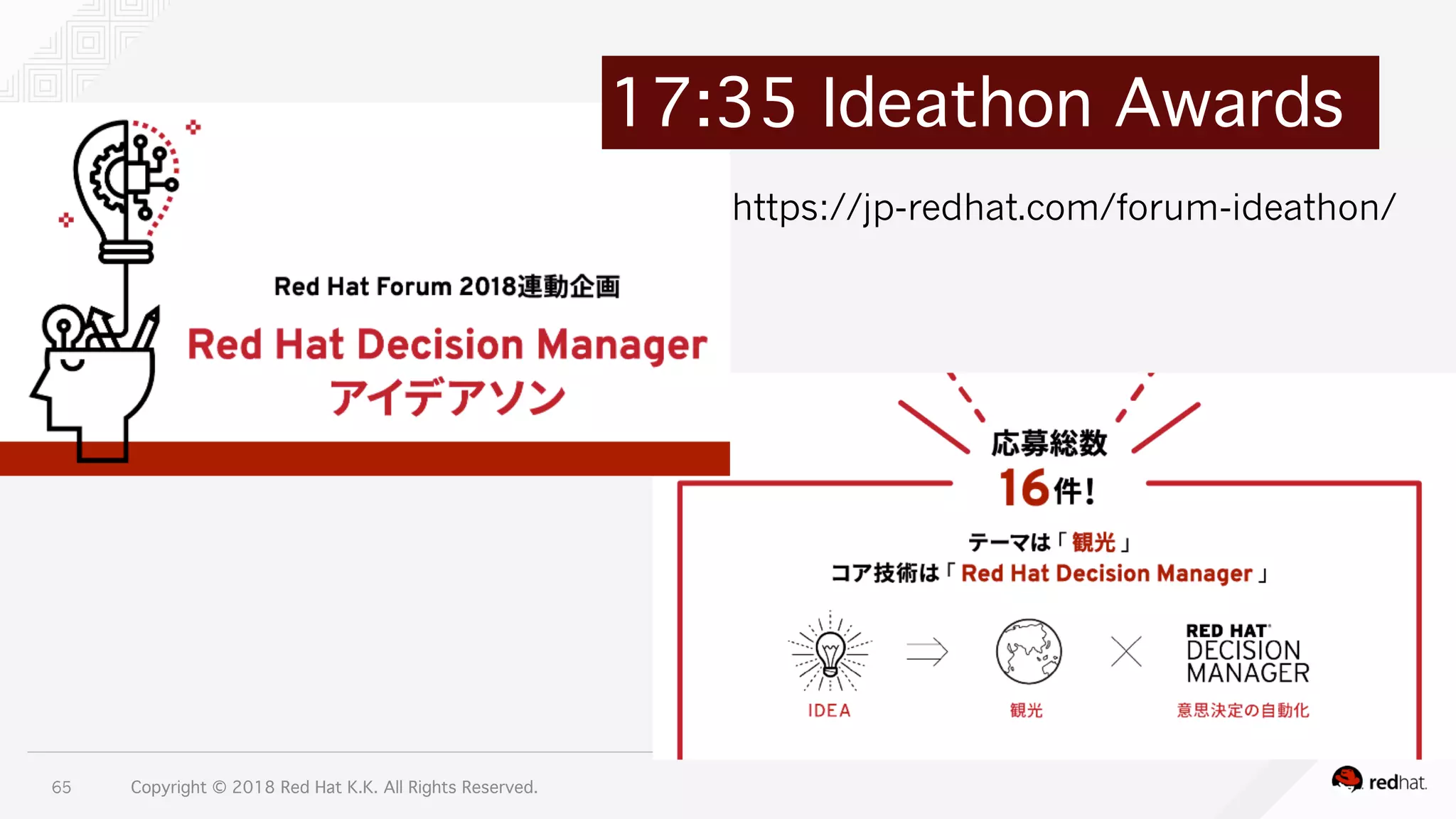 17:35 Ideathon Awards

https://jp-redhat.com/forum-ideathon/

Red Hat Forum 2018連動企画

Red Hat Decision Manager アイデアソン

応募総数

16件!

テーマは「観光」

コア技術は「Red Hat Decision Manager」

IDEA

観光

RED HAT DECISION MANAGER

意思決定の自動化

65

Copyright © 2018 Red Hat K.K. All Rights Reserved.

redhat.